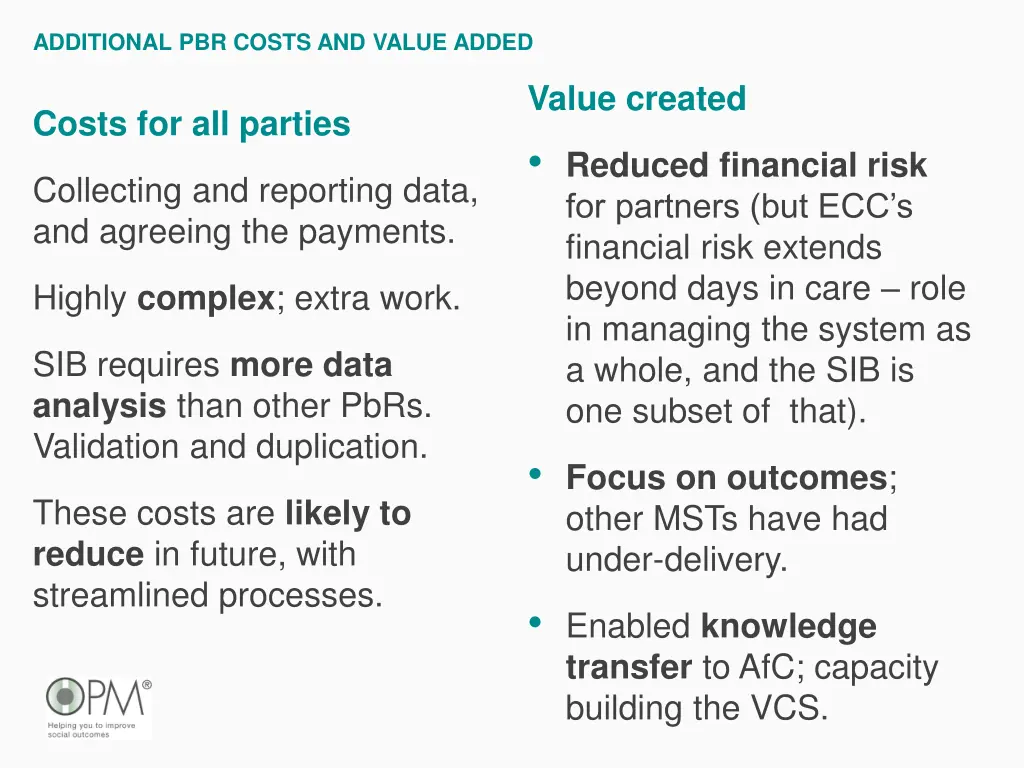 ADDITIONAL PBR COSTS AND VALUE ADDED

Costs for all parties

Collecting and reporting data, and agreeing the payments.

Highly complex; extra work.

SIB requires more data analysis than other PbRs. Validation and duplication.

These costs are likely to reduce in future, with streamlined processes.

OPM®
Helping you to improve social outcomes

Value created

• Reduced financial risk for partners (but ECC's financial risk extends beyond days in care – role in managing the system as a whole, and the SIB is one subset of that).

• Focus on outcomes; other MSTs have had under-delivery.

• Enabled knowledge transfer to AfC; capacity building the VCS.